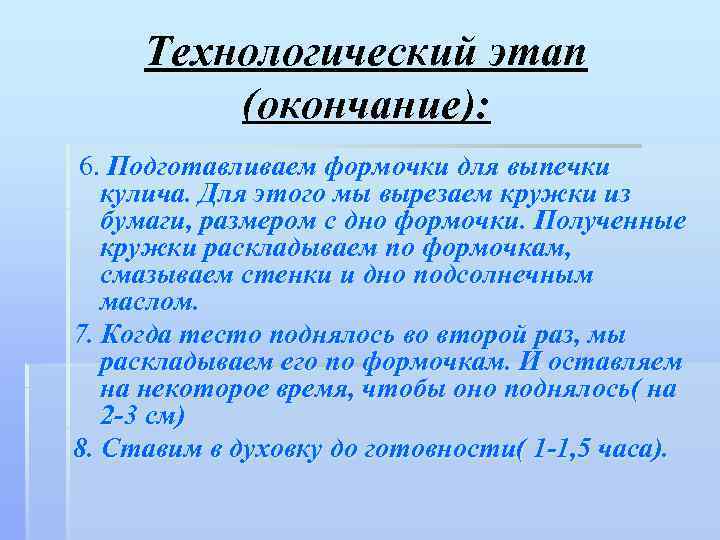 Технологический этап (окончание):

6. Подготавливаем формочки для выпечки кулича. Для этого мы вырезаем кружки из бумаги, размером с дно формочки. Полученные кружки раскладываем по формочкам, смазываем стенки и дно подсолнечным маслом.

7. Когда тесто поднялось во второй раз, мы раскладываем его по формочкам. И оставляем на некоторое время, чтобы оно поднялось( на 2-3 см)

8. Ставим в духовку до готовности( 1-1,5 часа).